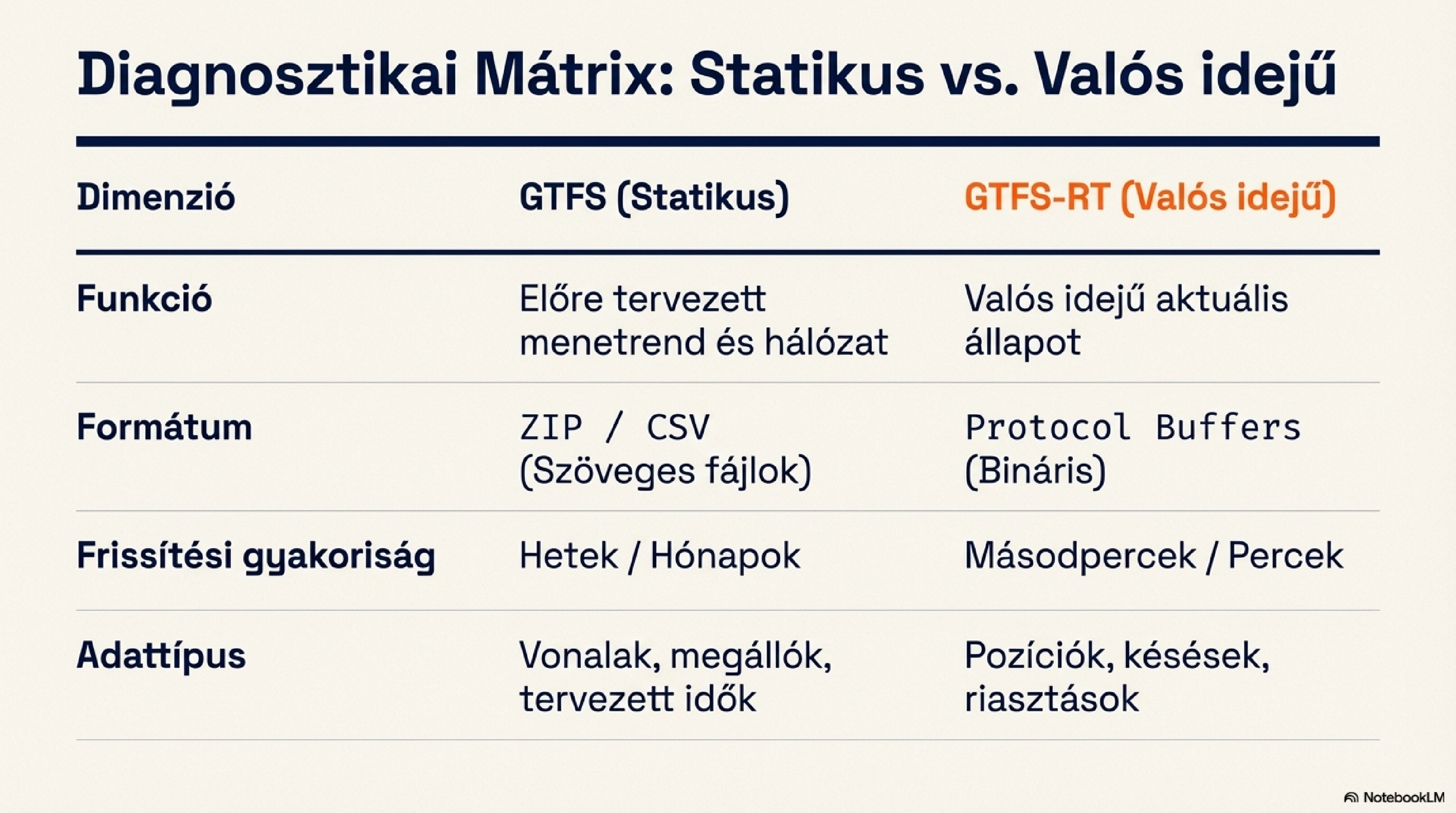 Diagnosztikai Mátrix: Statikus vs. Valós idejű

| Dimenzió | GTFS (Statikus) | GTFS-RT (Valós idejű) |
|---|---|---|
| Funkció | Előre tervezett menetrend és hálózat | Valós idejű aktuális állapot |
| Formátum | ZIP / CSV (Szöveges fájlok) | Protocol Buffers (Bináris) |
| Frissítési gyakoriság | Hetek / Hónapok | Másodpercek / Percek |
| Adattípus | Vonalak, megállók, tervezett idők | Pozíciók, késések, riasztások |

NotebookLM